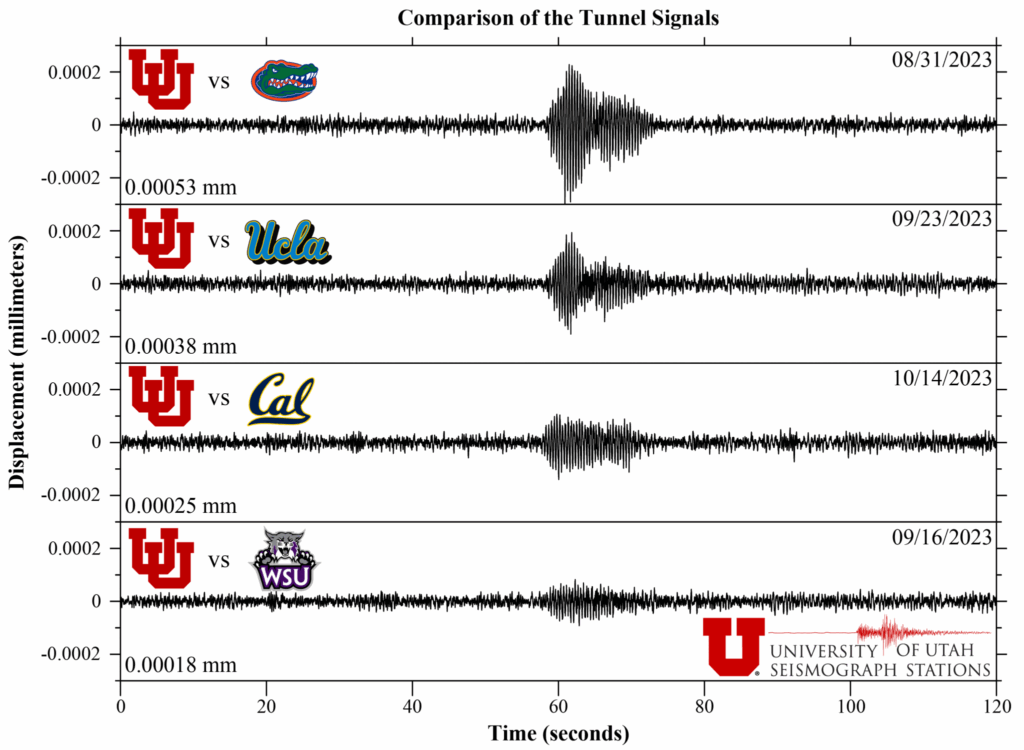 Comparison of the Tunnel Signals

Displacement (millimeters)

0.0002
0
-0.0002
vs
08/31/2023
0.00053 mm

0.0002
0
-0.0002
vs Ucla
09/23/2023
0.00038 mm

0.0002
0
-0.0002
vs Cal
10/14/2023
0.00025 mm

0.0002
0
-0.0002
vs WSU
09/16/2023
0.00018 mm

UNIVERSITY OF UTAH
SEISMOGRAPH STATIONS

0 20 40 60 80 100 120
Time (seconds)